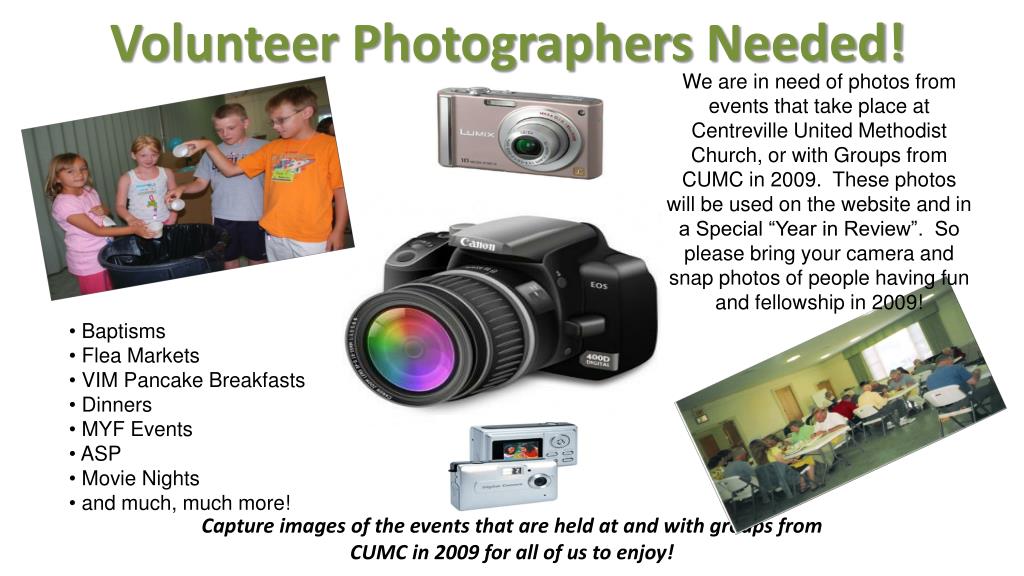 Volunteer Photographers Needed!

We are in need of photos from events that take place at Centreville United Methodist Church, or with Groups from CUMC in 2009. These photos will be used on the website and in a Special “Year in Review”. So please bring your camera and snap photos of people having fun and fellowship in 2009!

LUMIX

Canon

EOS

400D DIGITAL

• Baptisms
• Flea Markets
• VIM Pancake Breakfasts
• Dinners
• MYF Events
• ASP
• Movie Nights
• and much, much more!

Capture images of the events that are held at and with groups from CUMC in 2009 for all of us to enjoy!